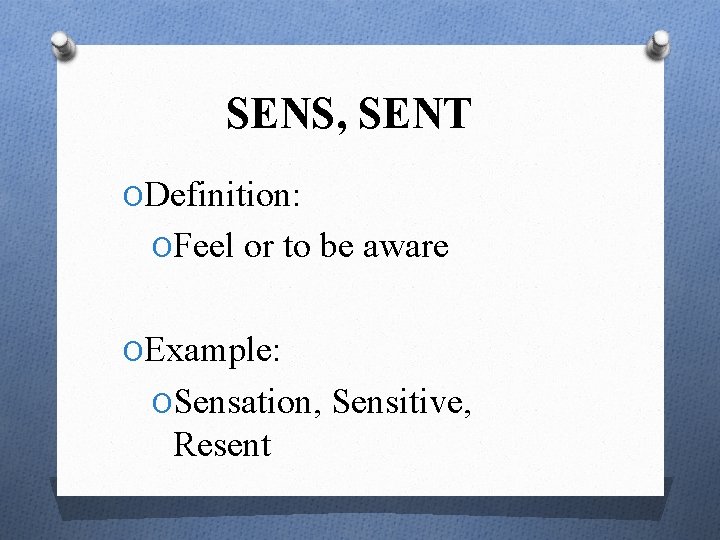 SENS, SENT

Definition:

Feel or to be aware

Example:

Sensation, Sensitive, Resent